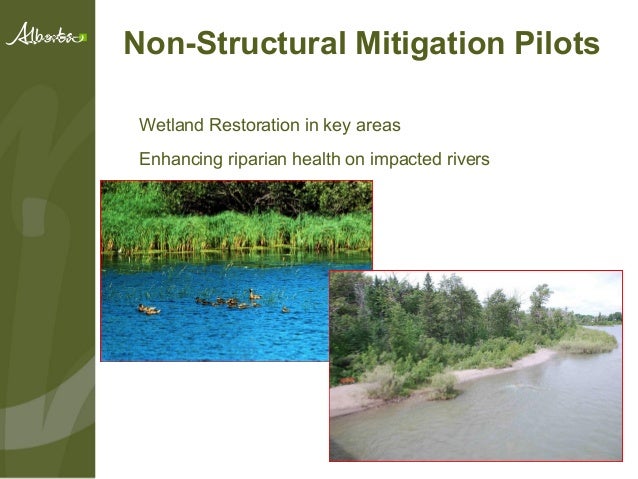 Alberta

Non-Structural Mitigation Pilots

Wetland Restoration in key areas

Enhancing riparian health on impacted rivers